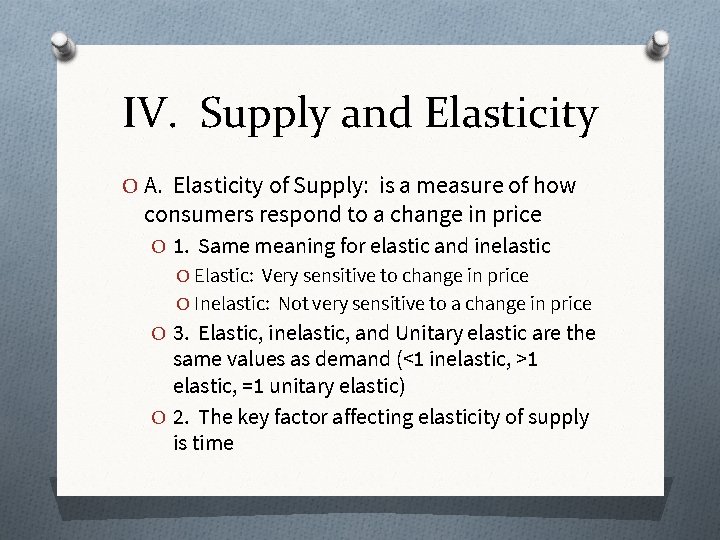 IV. Supply and Elasticity

O A. Elasticity of Supply: is a measure of how consumers respond to a change in price

O 1. Same meaning for elastic and inelastic

O Elastic: Very sensitive to change in price

O Inelastic: Not very sensitive to a change in price

O 3. Elastic, inelastic, and Unitary elastic are the same values as demand (<1 inelastic, >1 elastic, =1 unitary elastic)

O 2. The key factor affecting elasticity of supply is time